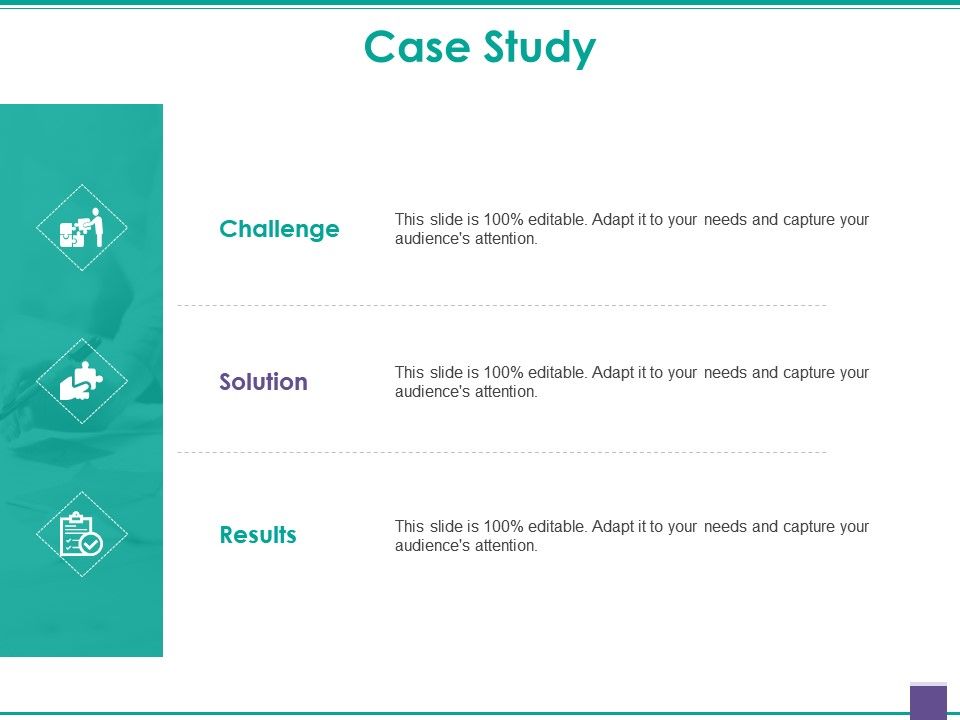 Case Study

Challenge

This slide is 100% editable. Adapt it to your needs and capture your audience's attention.

Solution

This slide is 100% editable. Adapt it to your needs and capture your audience's attention.

Results

This slide is 100% editable. Adapt it to your needs and capture your audience's attention.